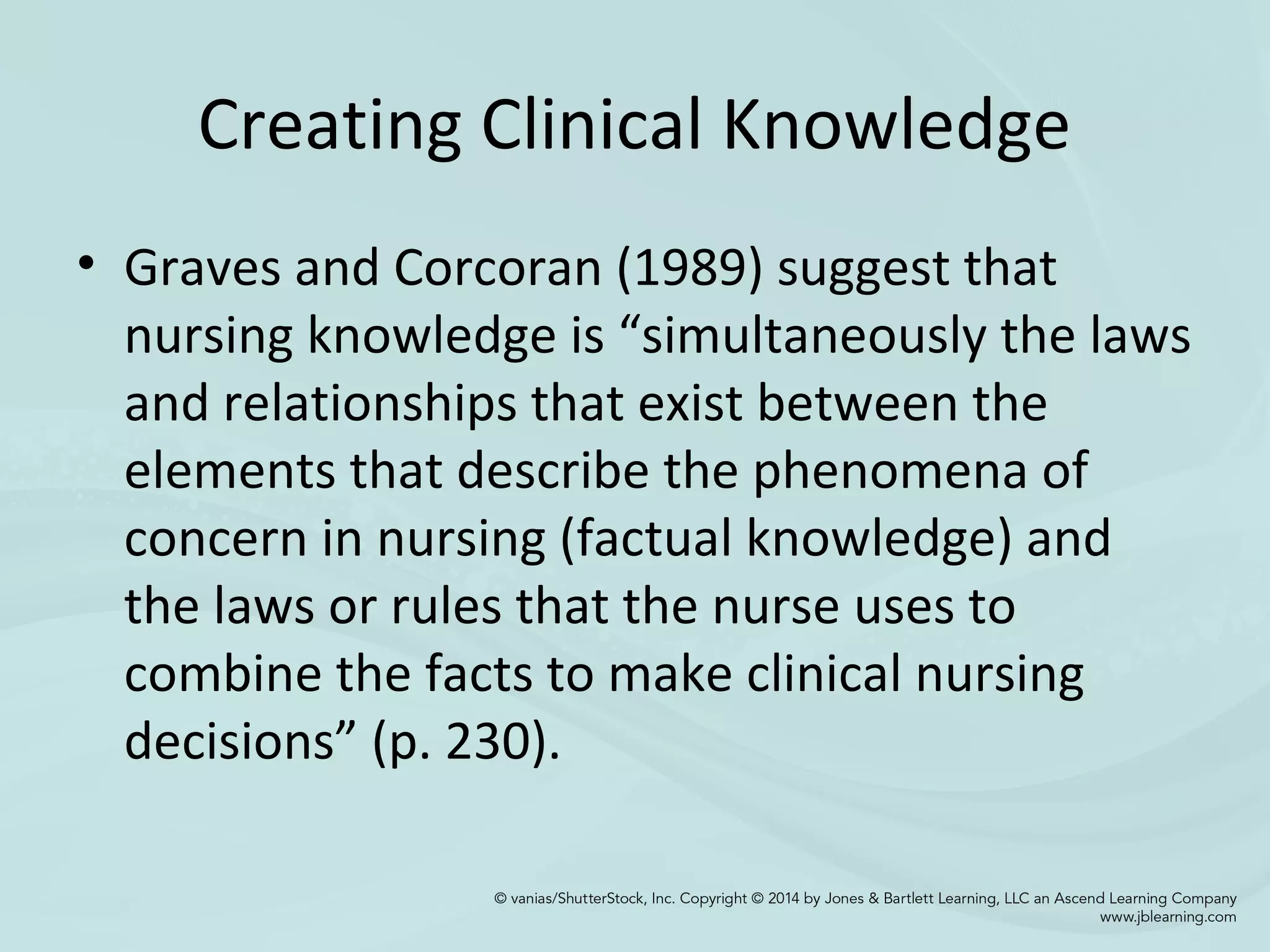 Creating Clinical Knowledge

• Graves and Corcoran (1989) suggest that nursing knowledge is “simultaneously the laws and relationships that exist between the elements that describe the phenomena of concern in nursing (factual knowledge) and the laws or rules that the nurse uses to combine the facts to make clinical nursing decisions” (p. 230).

© vanias/ShutterStock, Inc. Copyright © 2014 by Jones & Bartlett Learning, LLC an Ascend Learning Company
www.jblearning.com